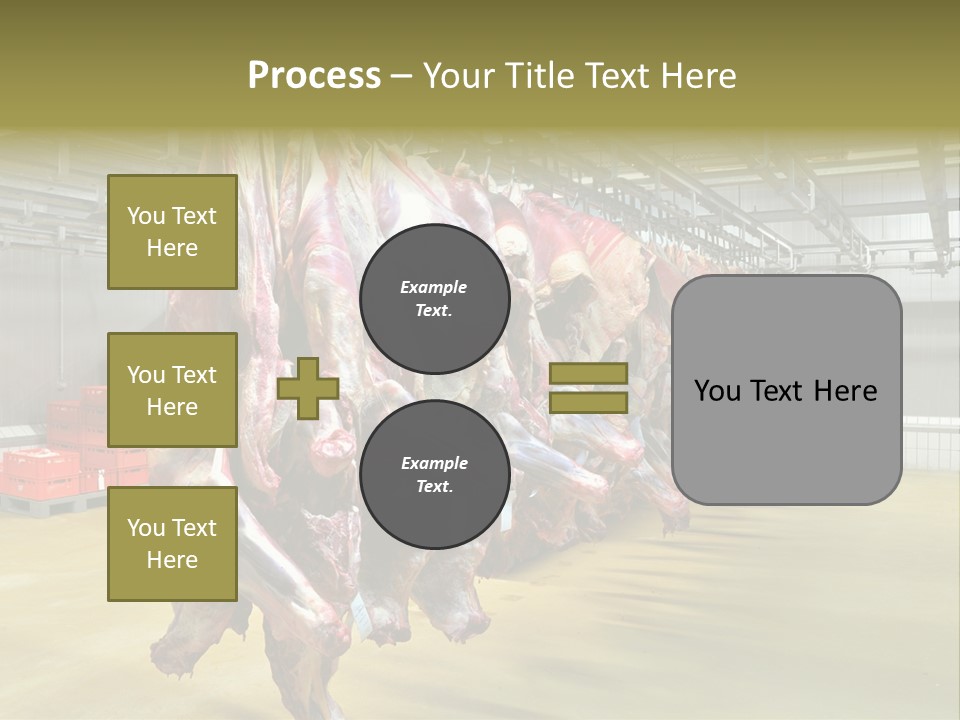 Process – Your Title Text Here

You Text Here

You Text Here

You Text Here

Example Text.

Example Text.

You Text Here